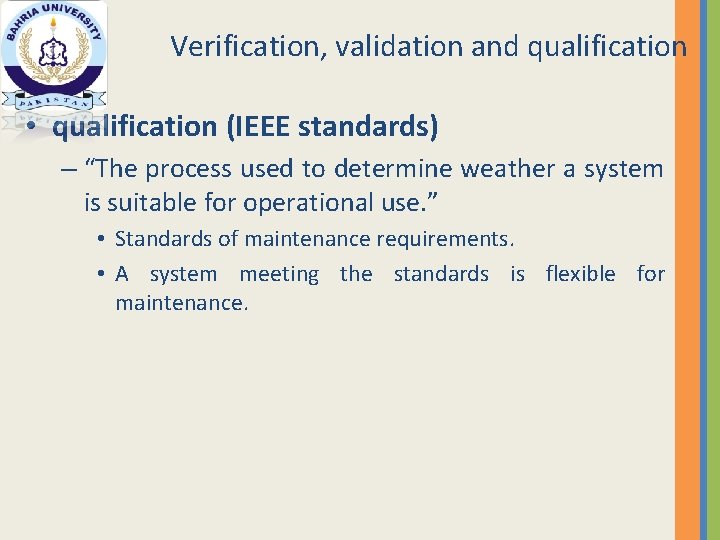 BAHRIA UNIVERSITY
PAKISTAN

Verification, validation and qualification

• qualification (IEEE standards)

– “The process used to determine weather a system is suitable for operational use.”

• Standards of maintenance requirements.

• A system meeting the standards is flexible for maintenance.